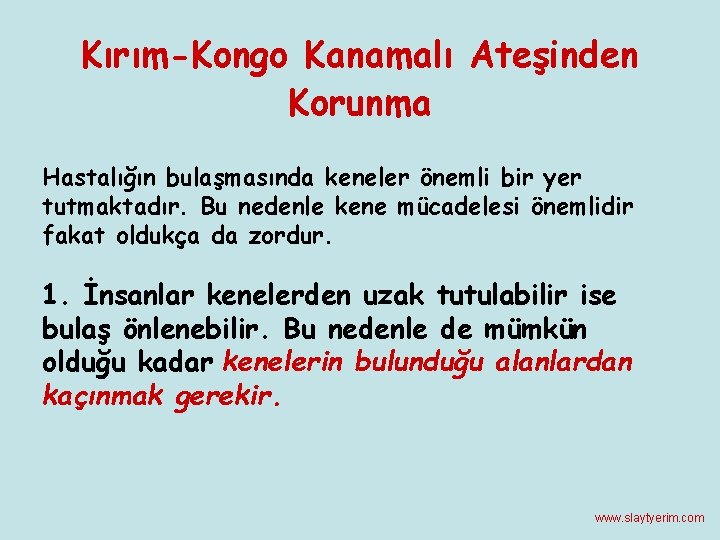 Kırım-Kongo Kanamalı Ateşinden Korunma

Hastalığın bulaşmasında keneler önemli bir yer tutmaktadır. Bu nedenle kene mücadelesi önemlidir fakat oldukça da zordur.

1. İnsanlar kenelerden uzak tutulabilir ise bulaş önlenebilir. Bu nedenle de mümkün olduğu kadar kenelerin bulunduğu alanlardan kaçınmak gerekir.

www.slaytyerim.com